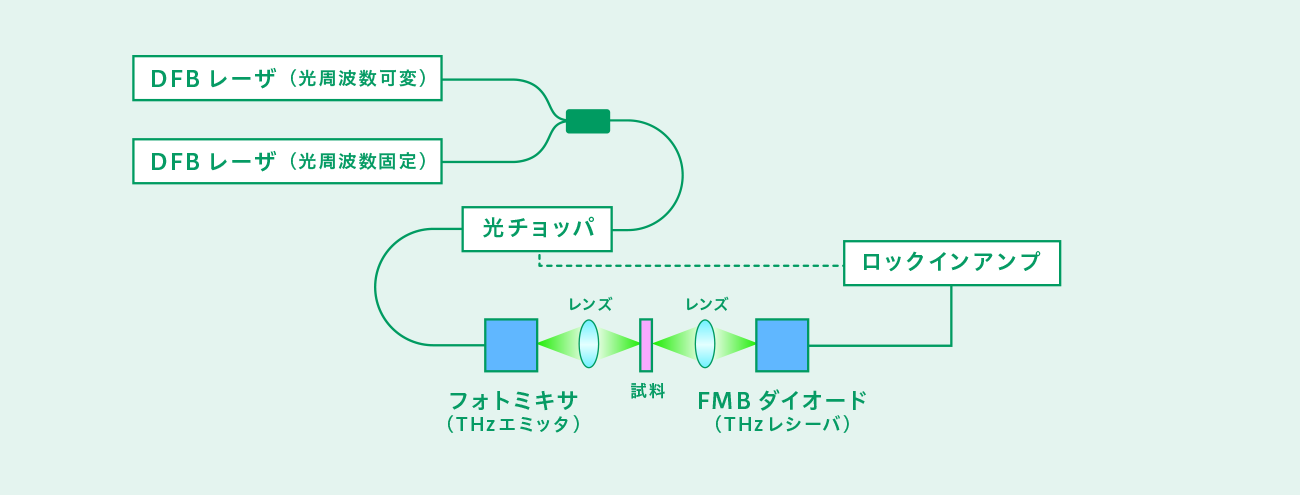 DFB レーザ（光周波数可変）

DFB レーザ（光周波数固定）

光チョッパ

ロックインアンプ

レンズ

レンズ

試料

フォトミキサ
（THzエミッタ）

FMB ダイオード
（THzレシーバ）